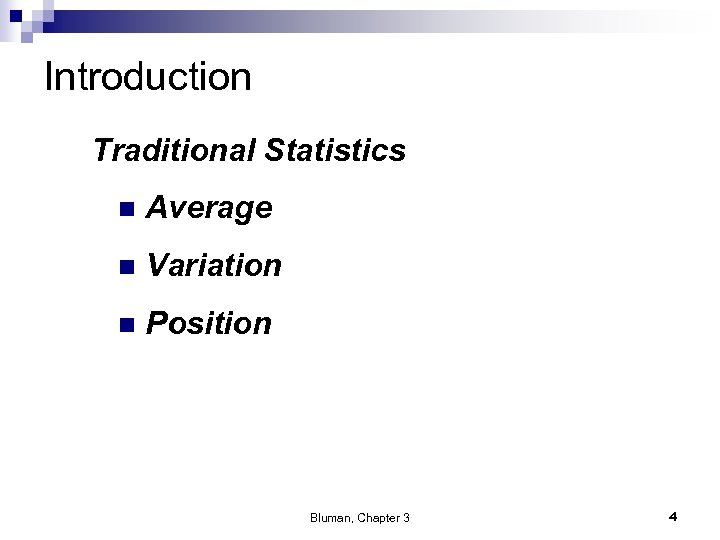 Introduction

Traditional Statistics

- Average
- Variation
- Position

Bluman, Chapter 3

4